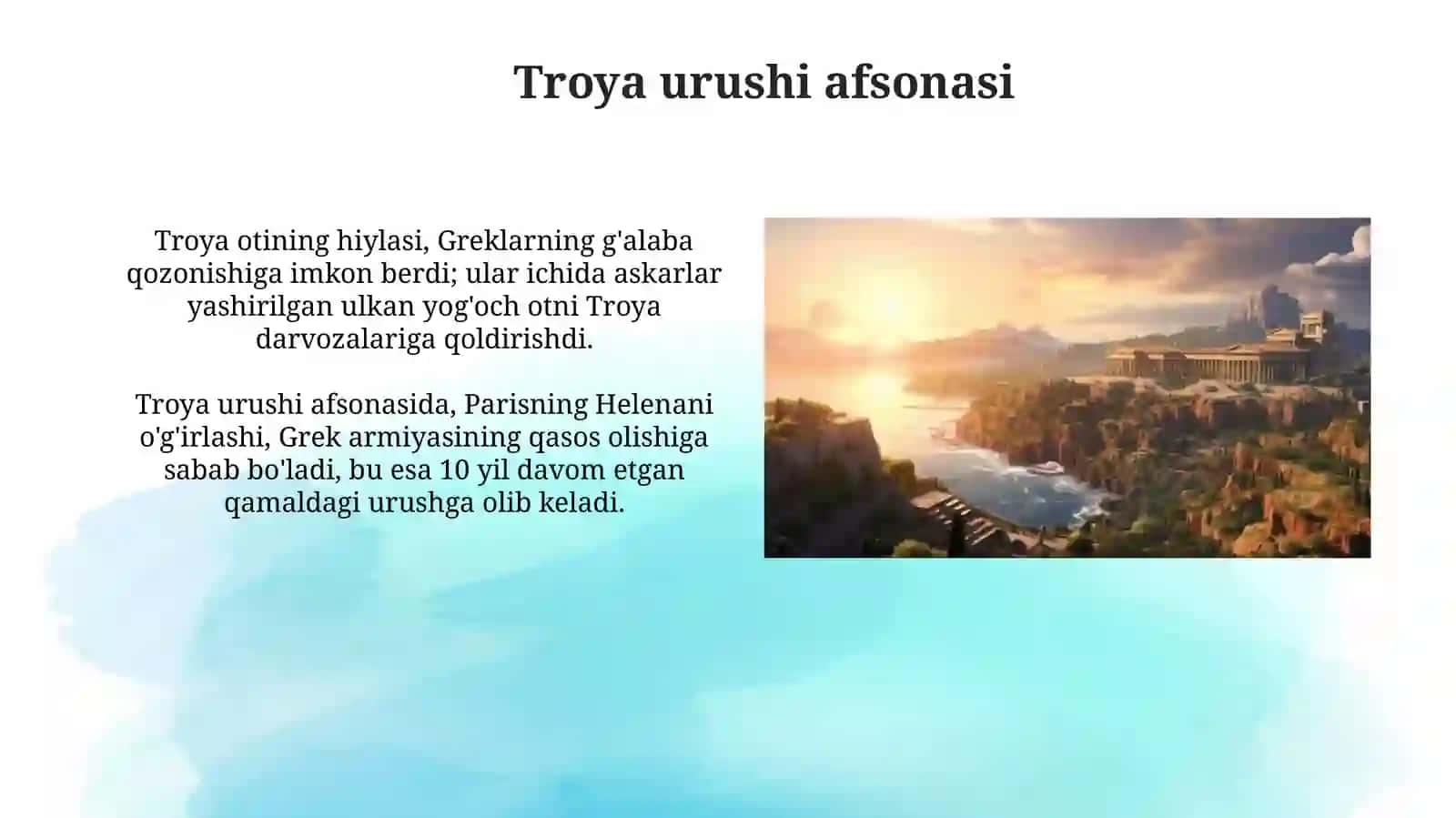 Troya urushi afsonasi

Troya otining hiylasi, Greklarning g'alaba qozonishiga imkon berdi; ular ichida askarlar yashirilgan ulkan yog'och otni Troya darvozalariga qoldirishdi.

Troya urushi afsonasida, Parisning Helenani o'g'irlashi, Grek armiyasining qasos olishiga sabab bo'ladi, bu esa 10 yil davom etgan qamaldagi urushga olib keladi.